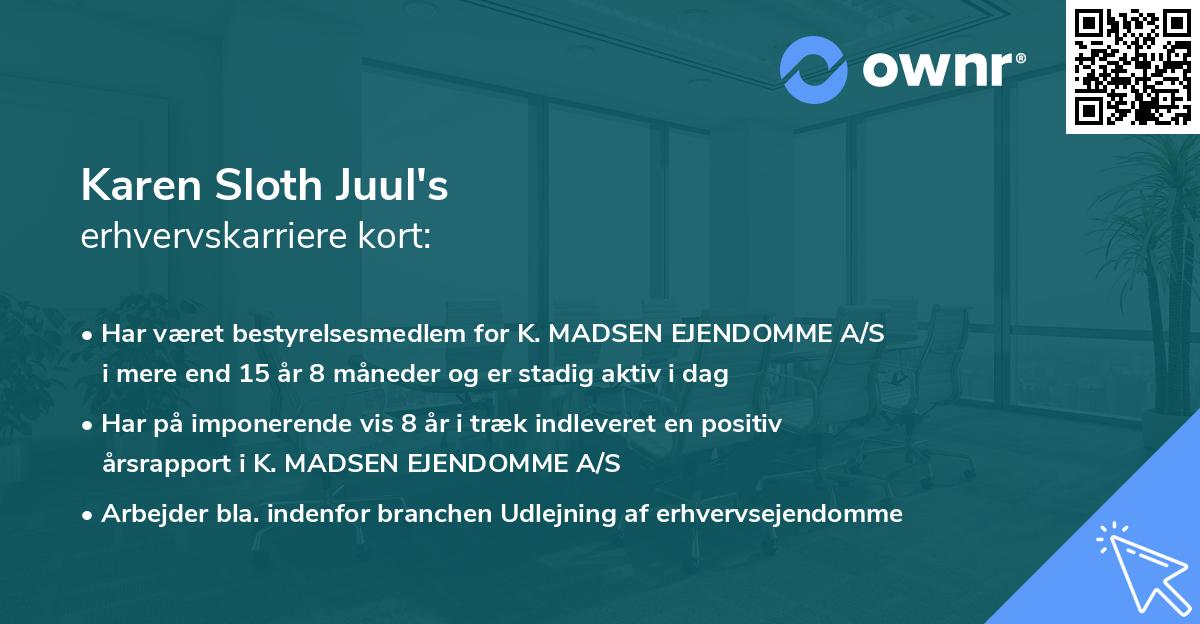 ownr®

Karen Sloth Juul's
erhvervskarriere kort:

• Har været bestyrelsesmedlem for K. MADSEN EJENDOMME A/S i mere end 15 år 8 måneder og er stadig aktiv i dag

• Har på imponerende vis 8 år i træk indleveret en positiv årsrapport i K. MADSEN EJENDOMME A/S

• Arbejder bla. indenfor branchen Udlejning af erhvervsejendomme